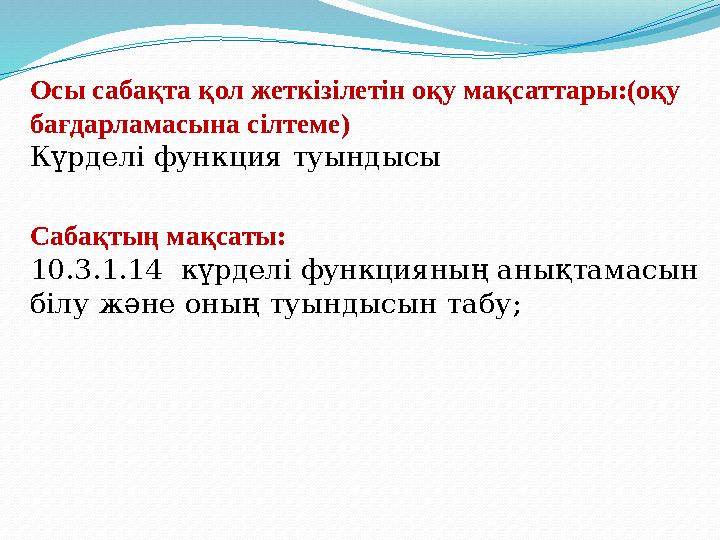 Осы сабақта қол жеткізілетін оқу мақсаттары:(оқу бағдарламасына сілтеме)
Күрделі функция туындысы

Сабақтың мақсаты:
10.3.1.14 күрделі функцияның анықтамасын білу және оның туындысын табу;